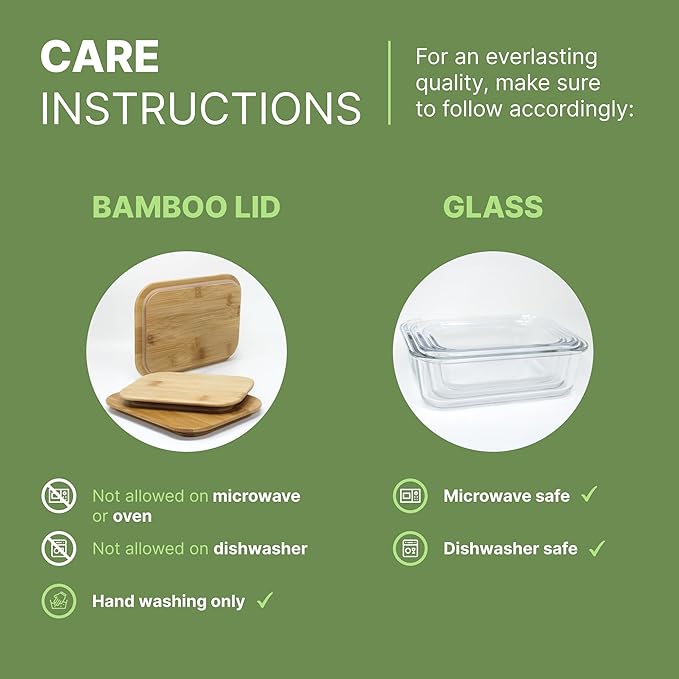 CARE INSTRUCTIONS

For an everlasting quality, make sure to follow accordingly:

BAMBOO LID

Not allowed on microwave or oven

Not allowed on dishwasher

Hand washing only ✓

GLASS

Microwave safe ✓

Dishwasher safe ✓